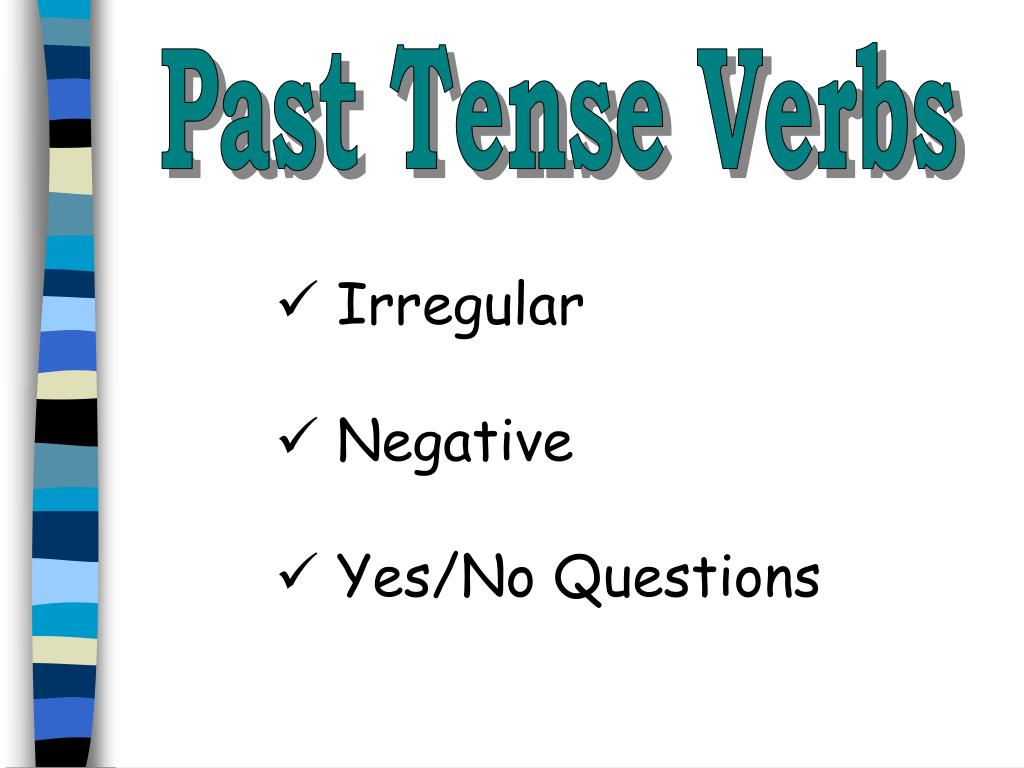 Past Tense Verbs

✓ Irregular

✓ Negative

✓ Yes/No Questions